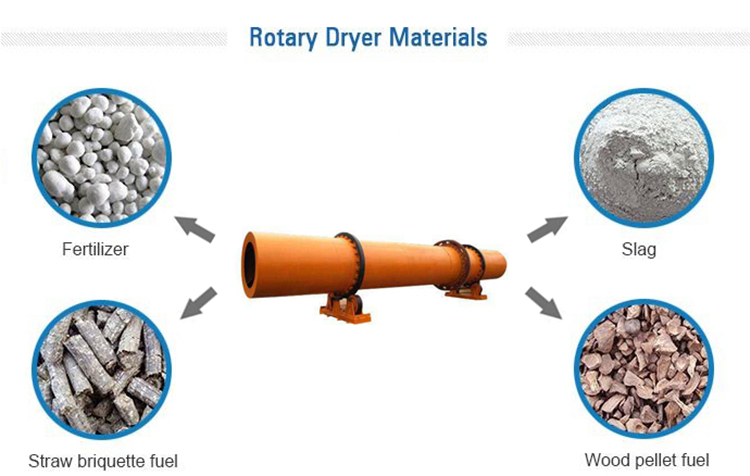 Rotary Dryer Materials

Fertilizer

Slag

Straw briquette fuel

Wood pellet fuel